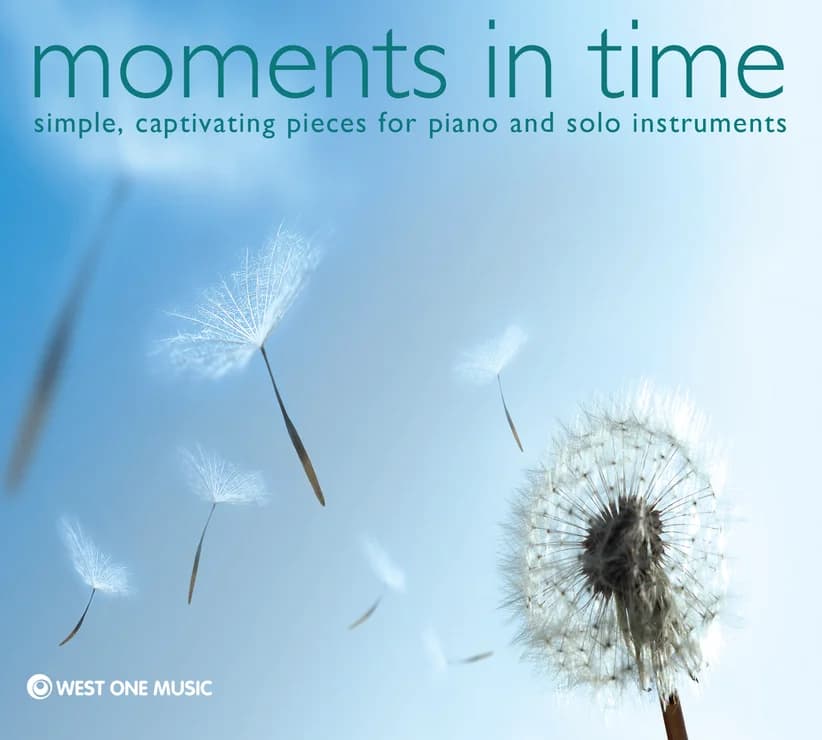 moments in time

simple, captivating pieces for piano and solo instruments

WEST ONE MUSIC